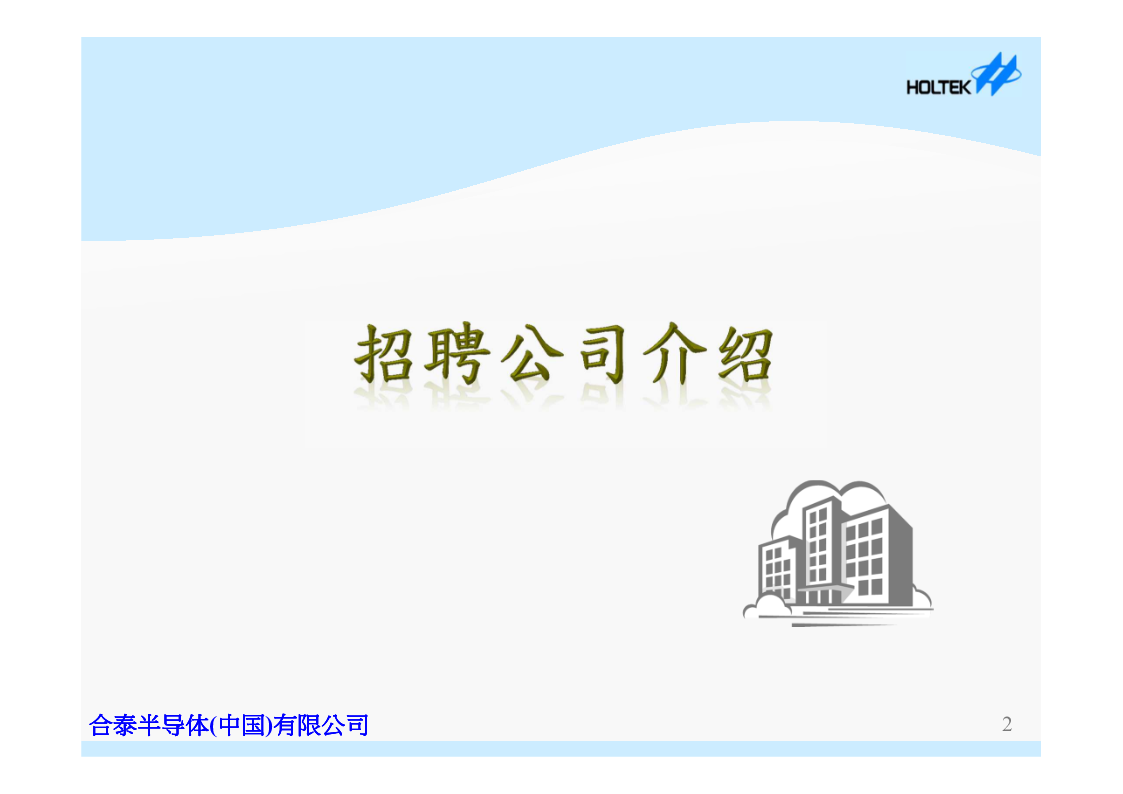 HOLTEK

招聘公司介绍

合泰半导体(中国)有限公司

2